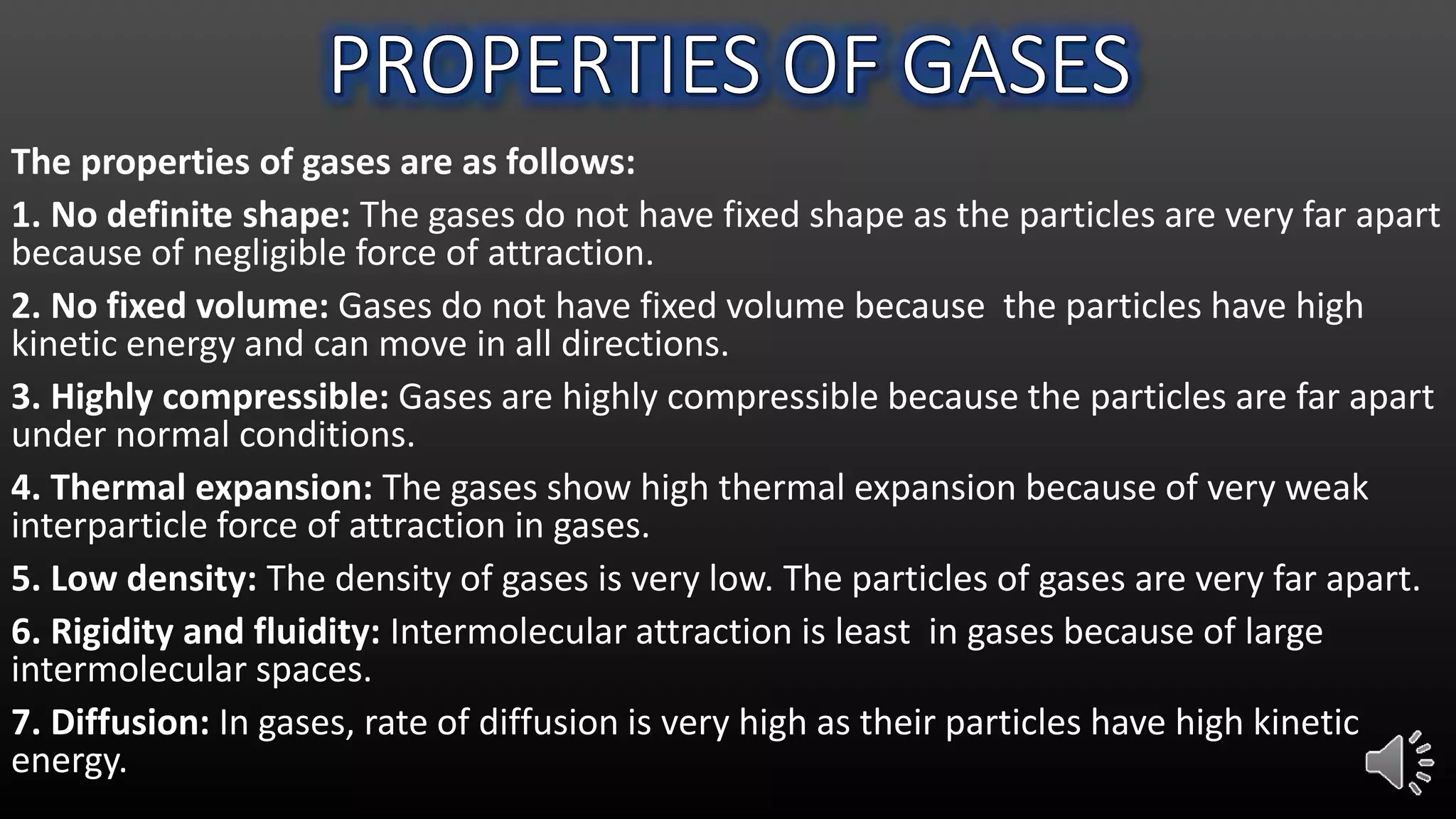 PROPERTIES OF GASES

The properties of gases are as follows:

1. No definite shape: The gases do not have fixed shape as the particles are very far apart because of negligible force of attraction.

2. No fixed volume: Gases do not have fixed volume because the particles have high kinetic energy and can move in all directions.

3. Highly compressible: Gases are highly compressible because the particles are far apart under normal conditions.

4. Thermal expansion: The gases show high thermal expansion because of very weak interparticle force of attraction in gases.

5. Low density: The density of gases is very low. The particles of gases are very far apart.

6. Rigidity and fluidity: Intermolecular attraction is least in gases because of large intermolecular spaces.

7. Diffusion: In gases, rate of diffusion is very high as their particles have high kinetic energy.